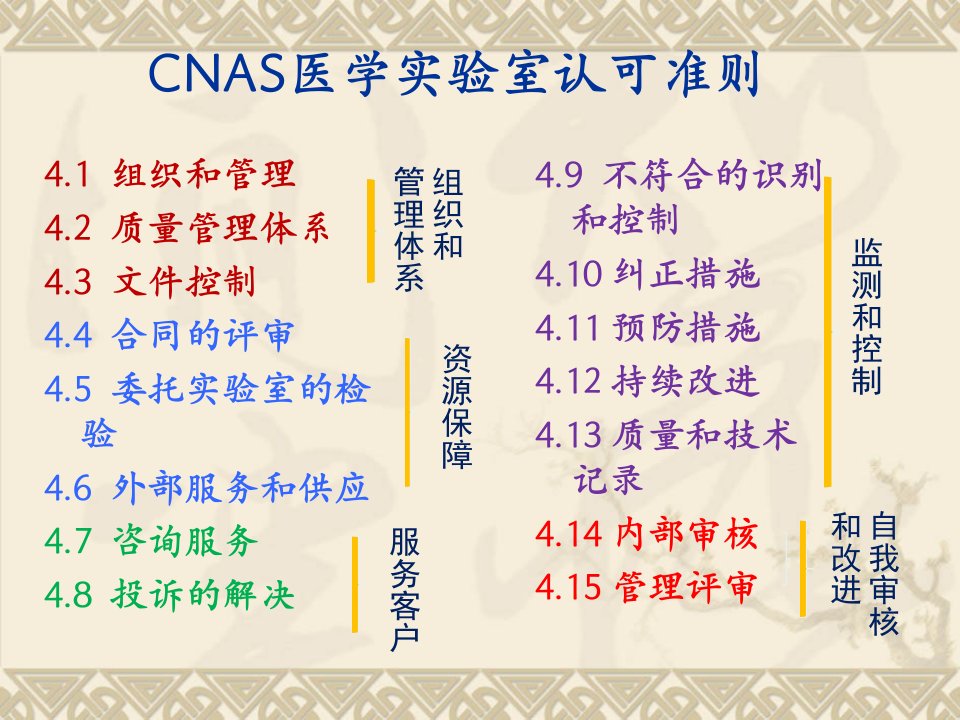 CNAS医学实验室认可准则

4.1 组织和管理
4.2 质量管理体系
4.3 文件控制

组织和管理体系

4.4 合同的评审
4.5 委托实验室的检验
4.6 外部服务和供应

资源保障

4.7 咨询服务
4.8 投诉的解决

服务客户

4.9 不符合的识别和控制
4.10 纠正措施
4.11 预防措施
4.12 持续改进
4.13 质量和技术记录

监测和控制

4.14 内部审核
4.15 管理评审

自我审核和改进